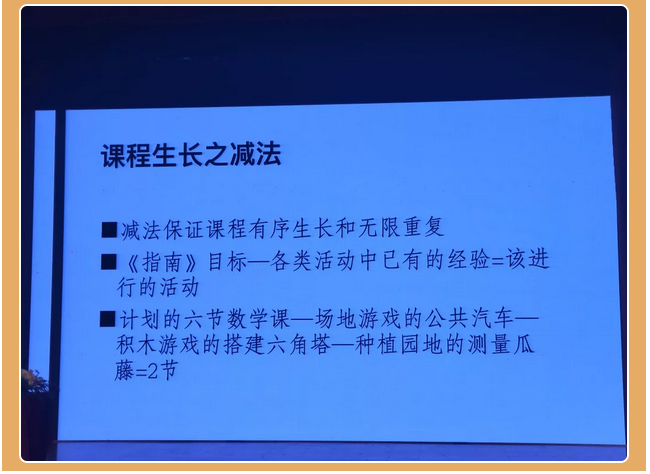 课程生长之减法

■减法保证课程有序生长和无限重复

■《指南》目标—各类活动中已有的经验=该进行的活动

■计划的六节数学课—场地游戏的公共汽车—积木游戏的搭建六角塔—种植园地的测量瓜藤=2节